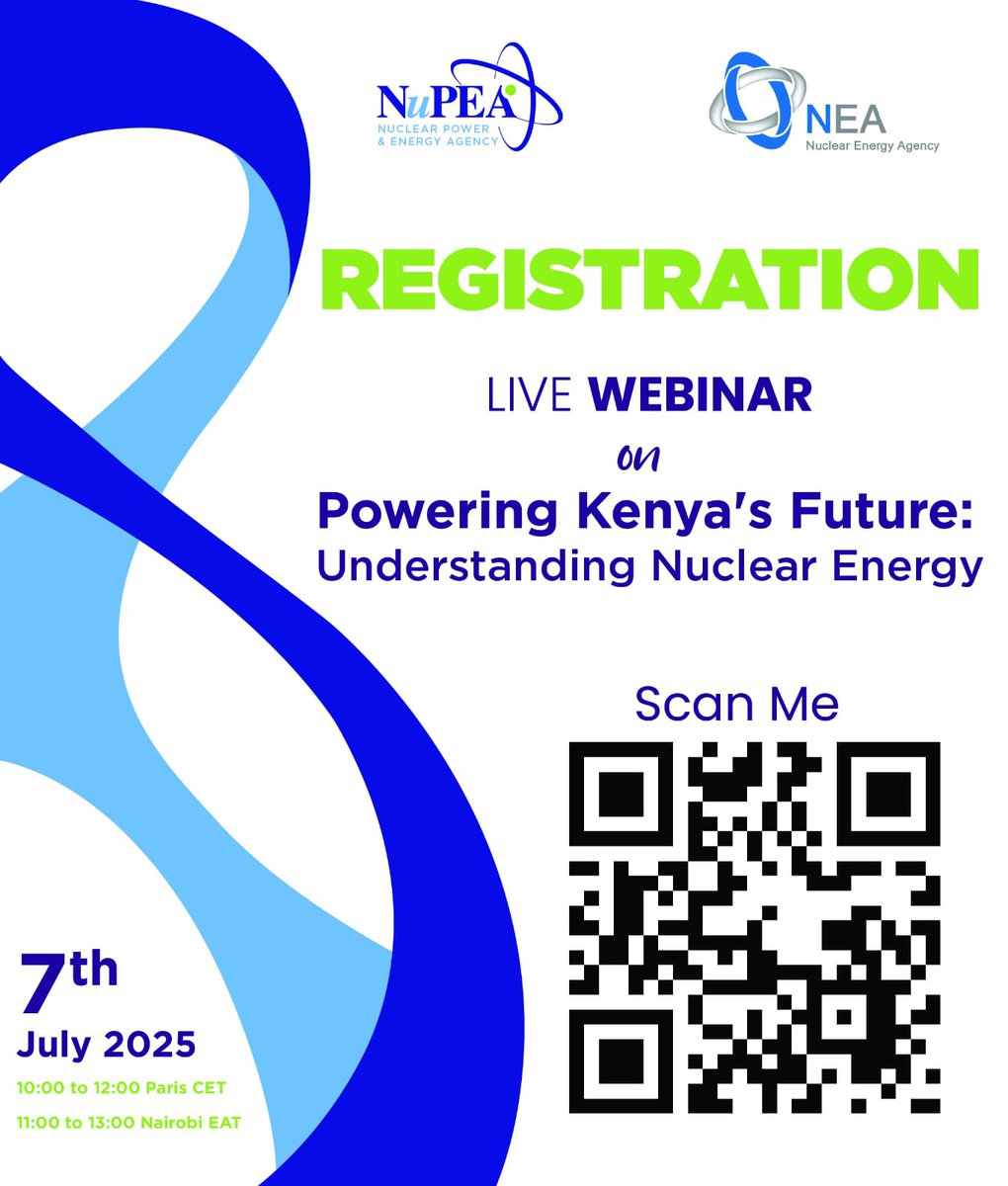 NuPEA
NUCLEAR POWER & ENERGY AGENCY

NEA
Nuclear Energy Agency

REGISTRATION

LIVE WEBINAR
on
Powering Kenya's Future:
Understanding Nuclear Energy

Scan Me

7th
July 2025
10:00 to 12:00 Paris CET
11:00 to 13:00 Nairobi EAT